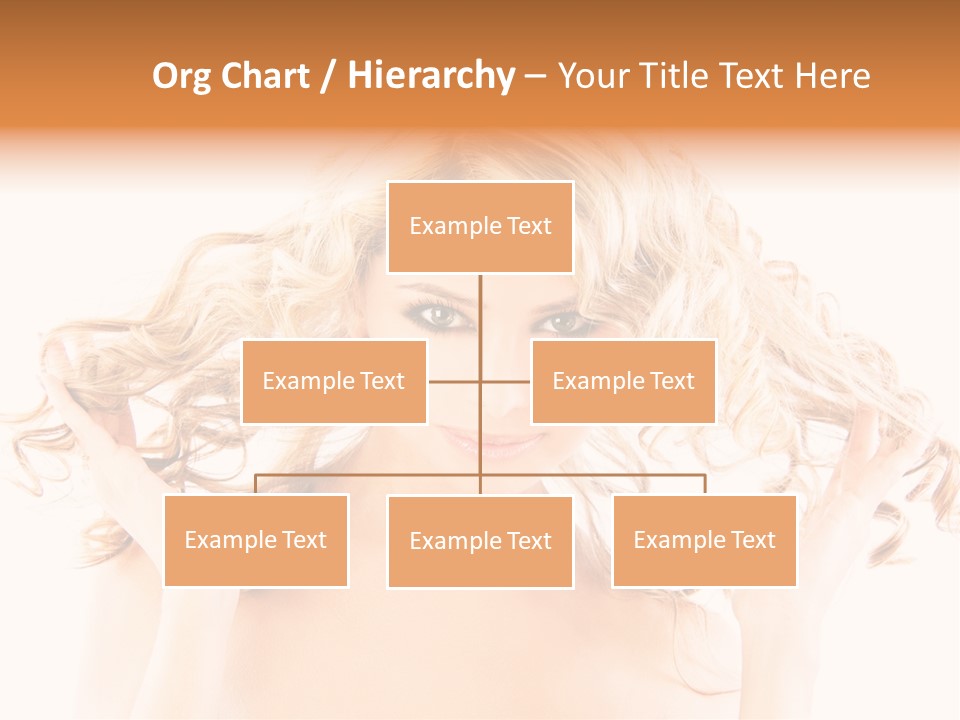 Org Chart / Hierarchy – Your Title Text Here

Example Text

Example Text

Example Text

Example Text

Example Text

Example Text